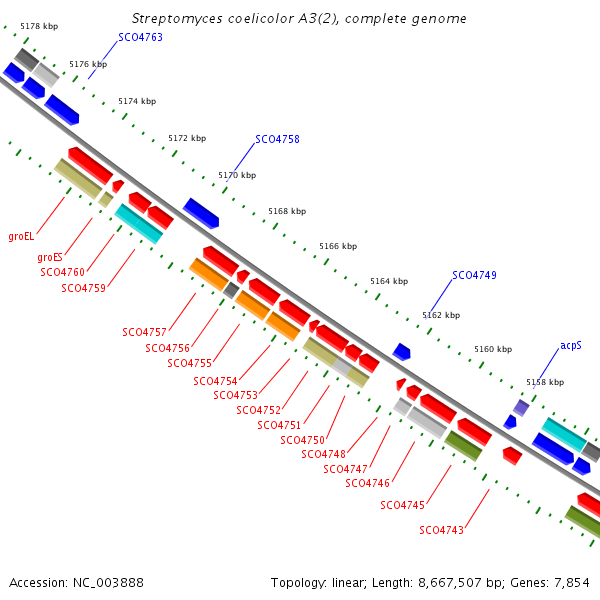 Streptomyces coelicolor A3(2), complete genome

5178 kbp
SCO4763
5176 kbp
5174 kbp
5172 kbp
SCO4758
5170 kbp
5168 kbp
5166 kbp
5164 kbp
SCO4749
5162 kbp
5160 kbp
acpS
5158 kbp

groEL
groES
SCO4760
SCO4759
SCO4757
SCO4756
SCO4755
SCO4754
SCO4753
SCO4752
SCO4751
SCO4750
SCO4748
SCO4747
SCO4746
SCO4745
SCO4743

Accession: NC_003888
Topology: linear; Length: 8,667,507 bp; Genes: 7,854